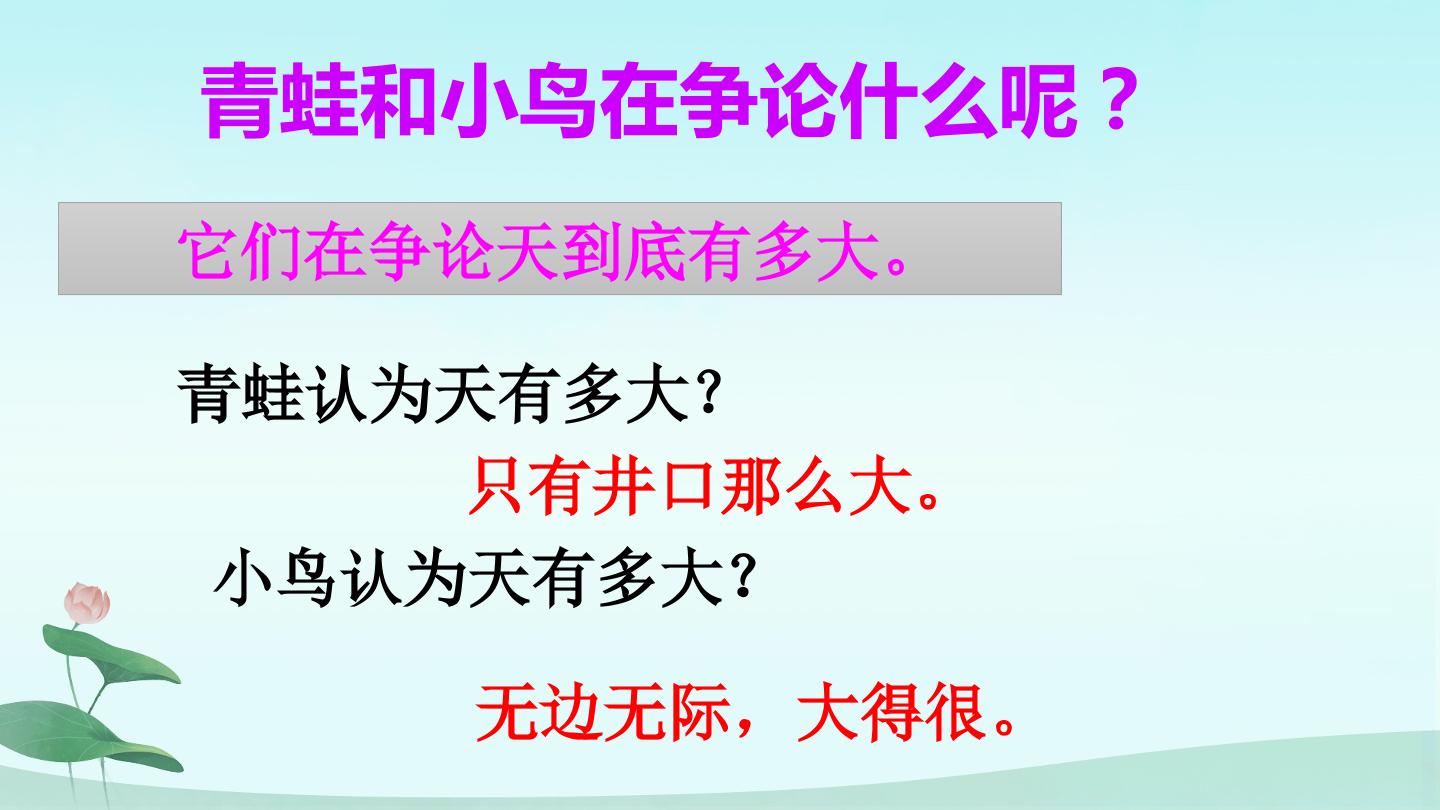 青蛙和小鸟在争论什么呢？

它们在争论天到底有多大。

青蛙认为天有多大?

只有井口那么大。

小鸟认为天有多大?

无边无际，大得很。